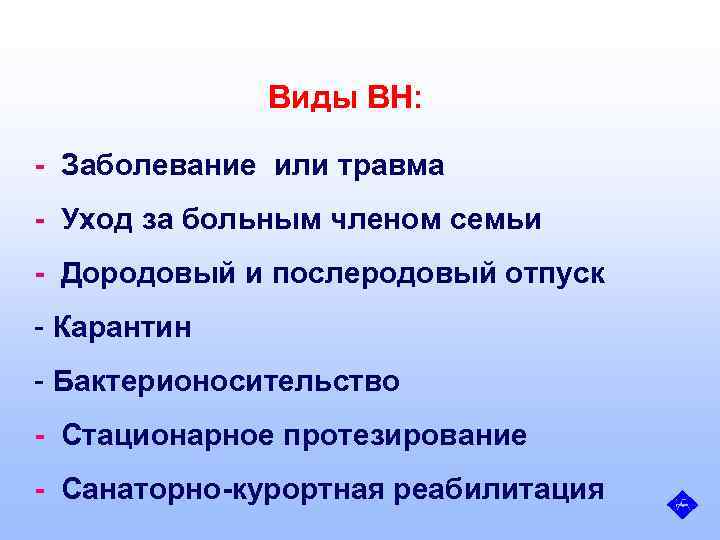 Виды ВН:

- Заболевание или травма

- Уход за больным членом семьи

- Дородовый и послеродовый отпуск

- Карантин

- Бактерионосительство

- Стационарное протезирование

- Санаторно-курортная реабилитация